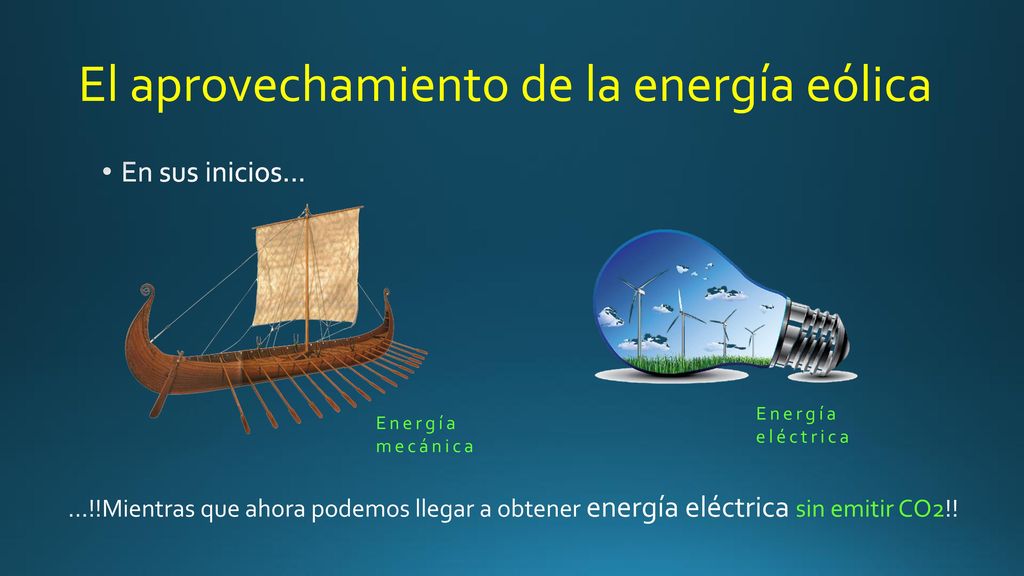 El aprovechamiento de la energía eólica

• En sus inicios…

Energía mecánica

Energía eléctrica

…!!Mientras que ahora podemos llegar a obtener energía eléctrica sin emitir CO2!!